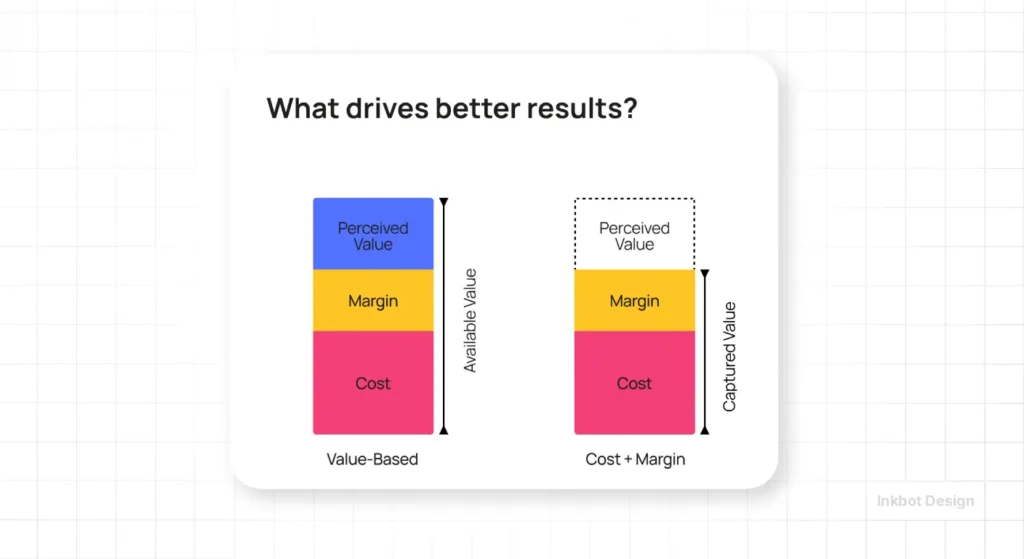 What drives better results?

Perceived Value

Margin

Cost

Available Value

Value-Based

Perceived Value

Margin

Cost

Captured Value

Cost + Margin

Inkbot Design